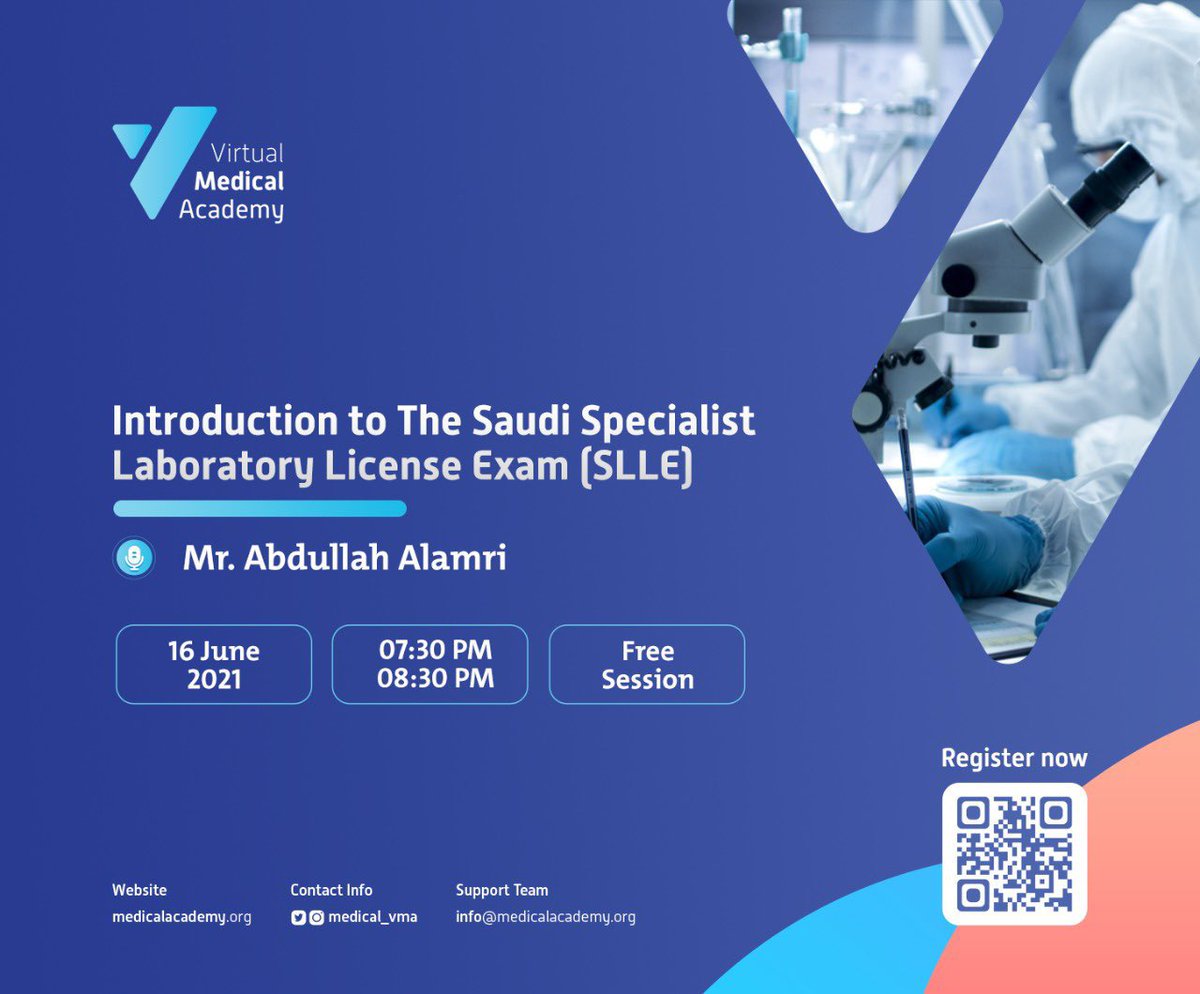 Virtual
Medical
Academy

Introduction to The Saudi Specialist Laboratory License Exam (SLLE)

Mr. Abdullah Alamri

16 June 2021

07:30 PM
08:30 PM

Free Session

Register now

Website
medicalacademy.org

Contact Info
medical_vma

Support Team
info@medicalacademy.org